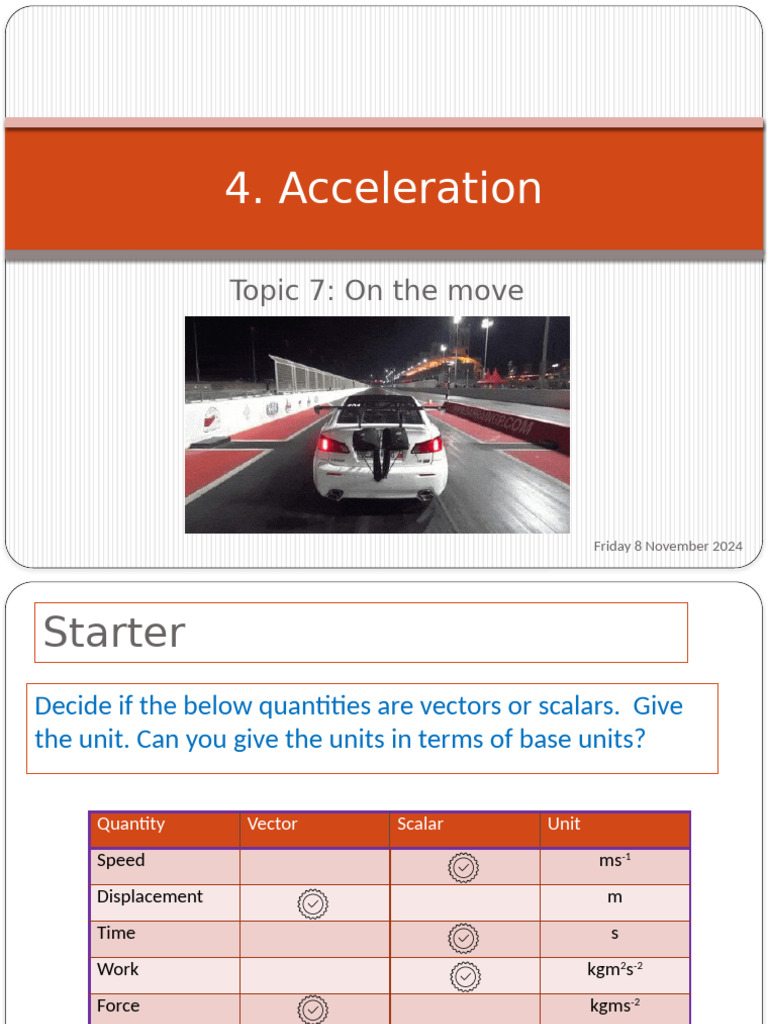 4. Acceleration

Topic 7: On the move

Friday 8 November 2024

Starter

Decide if the below quantities are vectors or scalars. Give the unit. Can you give the units in terms of base units?

| Quantity | Vector | Scalar | Unit |
|---|---|---|---|
| Speed | | ✓ | $ms^{-1}$ |
| Displacement | ✓ | | m |
| Time | | ✓ | s |
| Work | | ✓ | $kgm^2s^{-2}$ |
| Force | ✓ | | $kgms^{-2}$ |